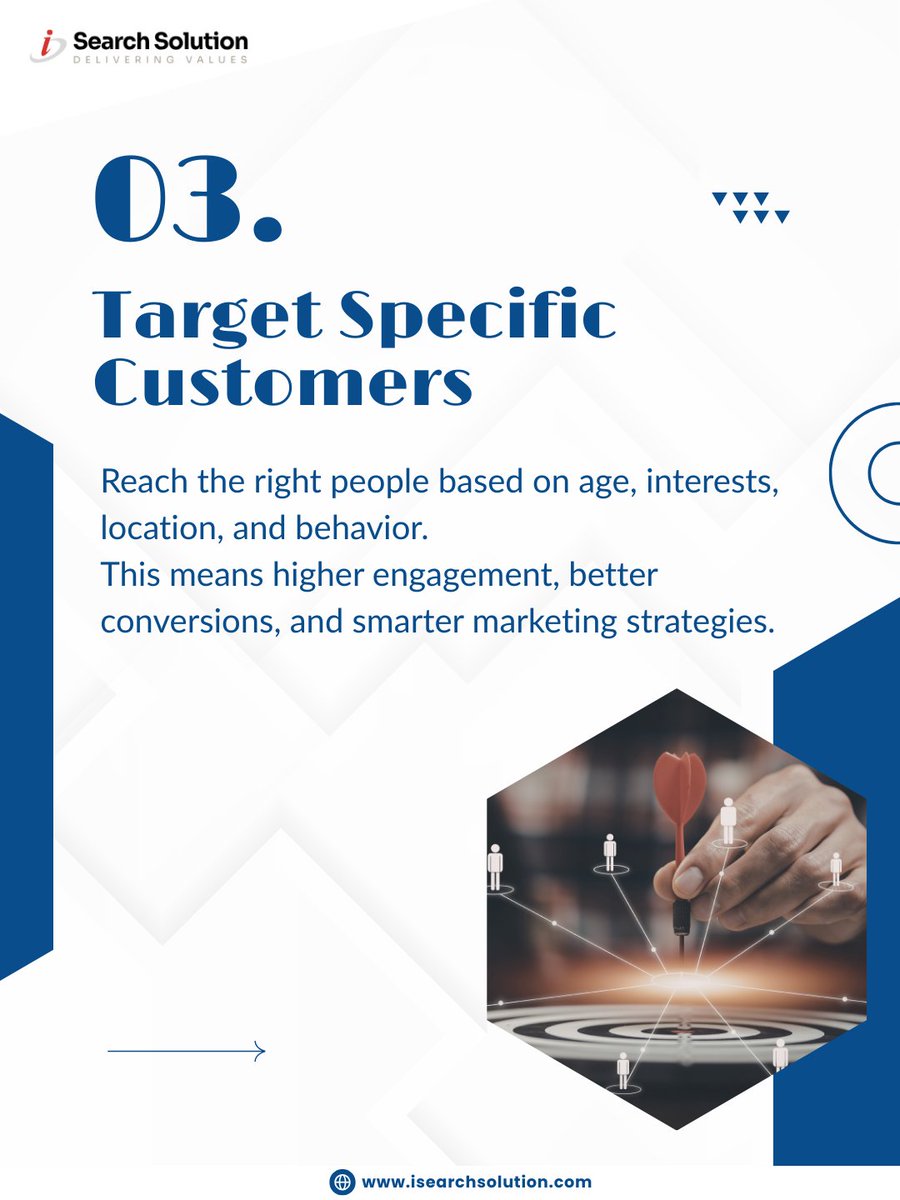 i Search Solution
DELIVERING VALUES

03.

Target Specific Customers

Reach the right people based on age, interests, location, and behavior.
This means higher engagement, better conversions, and smarter marketing strategies.

www.isearchsolution.com